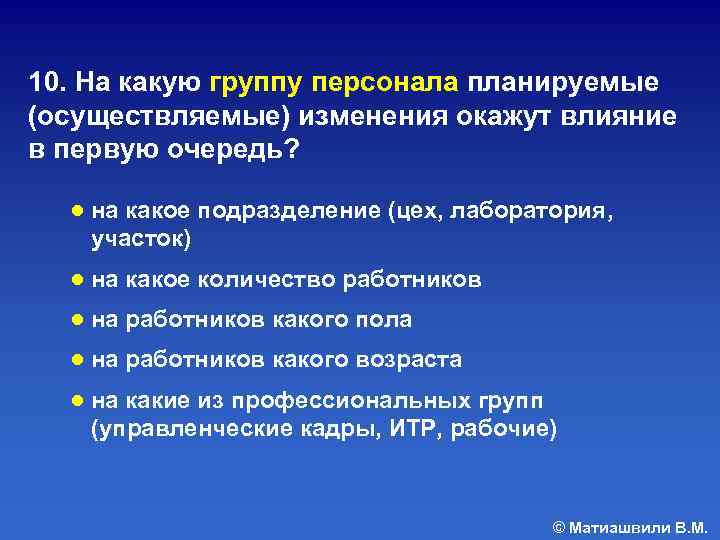 10. На какую группу персонала планируемые (осуществляемые) изменения окажут влияние в первую очередь?

● на какое подразделение (цех, лаборатория, участок)

● на какое количество работников

● на работников какого пола

● на работников какого возраста

● на какие из профессиональных групп (управленческие кадры, ИТР, рабочие)

© Матиашвили В.М.